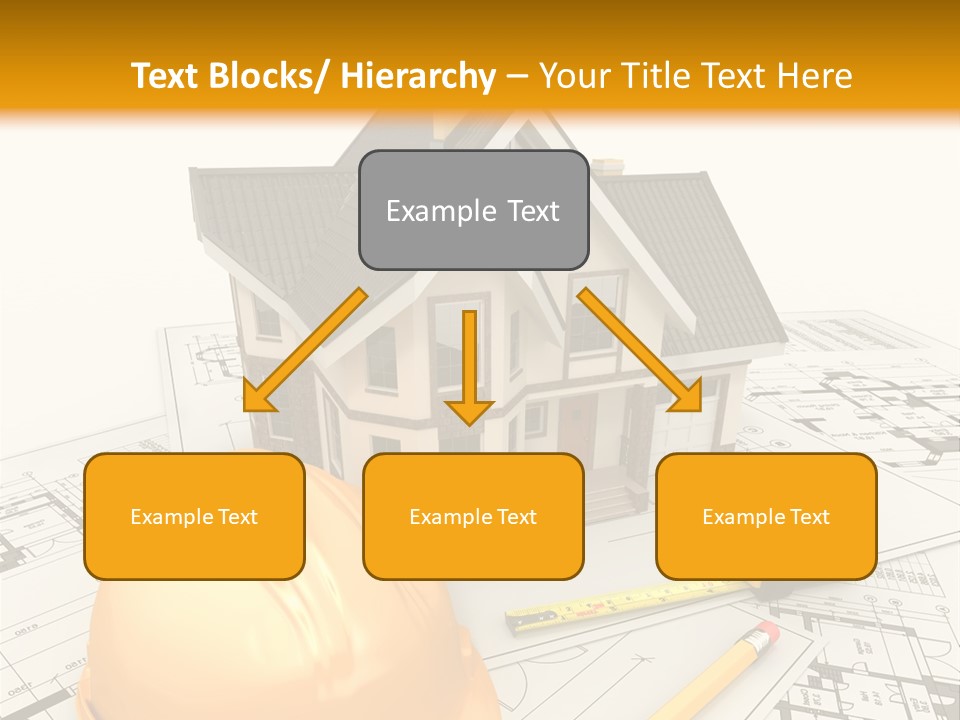 Text Blocks/ Hierarchy – Your Title Text Here

Example Text

Example Text

Example Text

Example Text